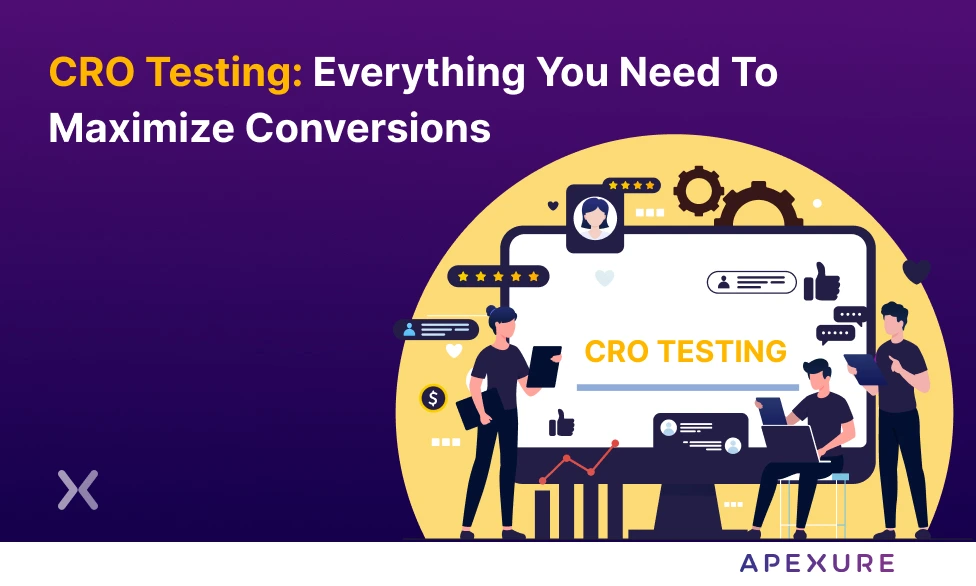 CRO Testing: Everything You Need To Maximize Conversions

CRO TESTING

$

APEXURE